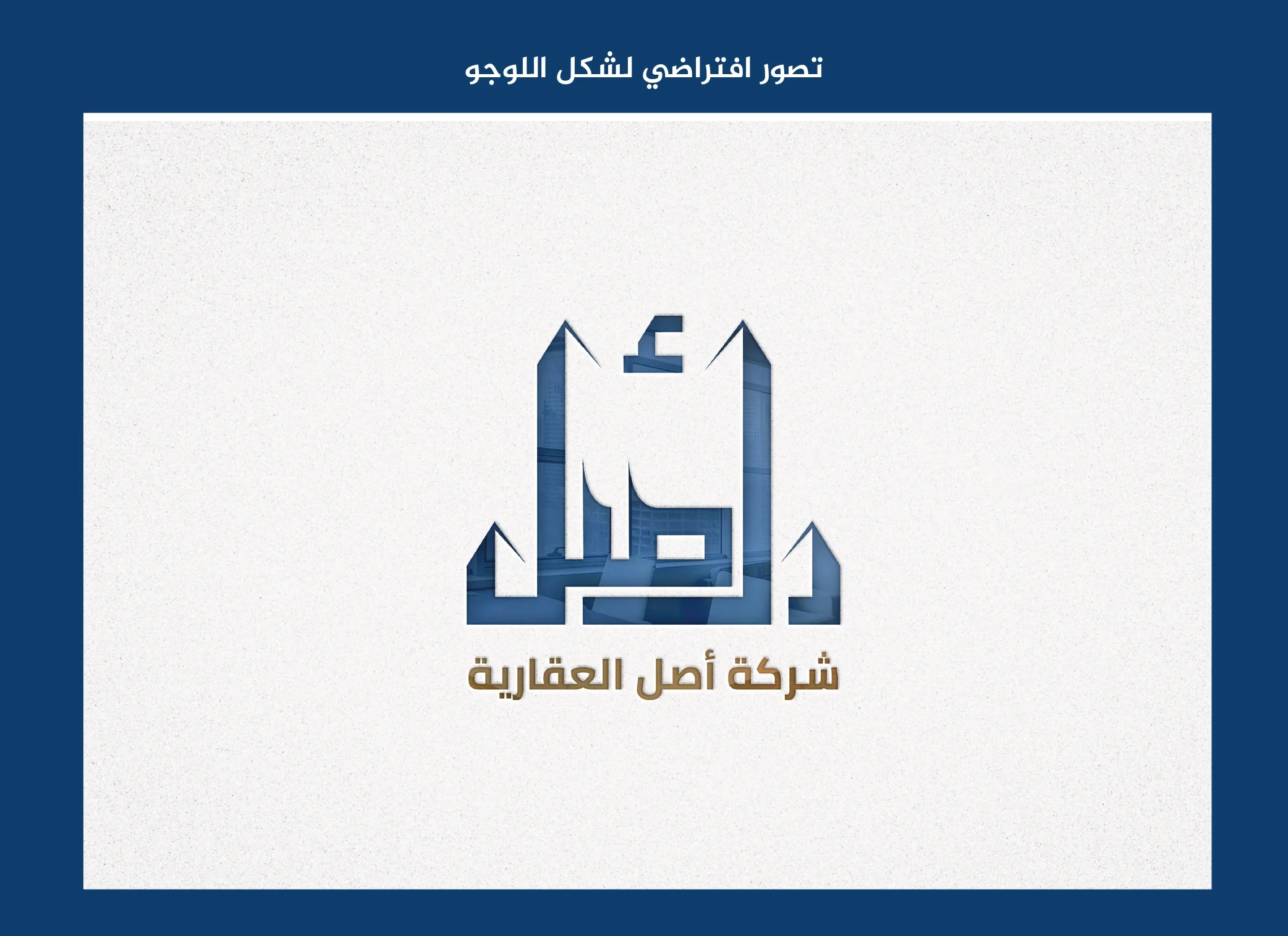 تصور افتراضي لشكل اللوجو

أصل

شركة أصل العقارية